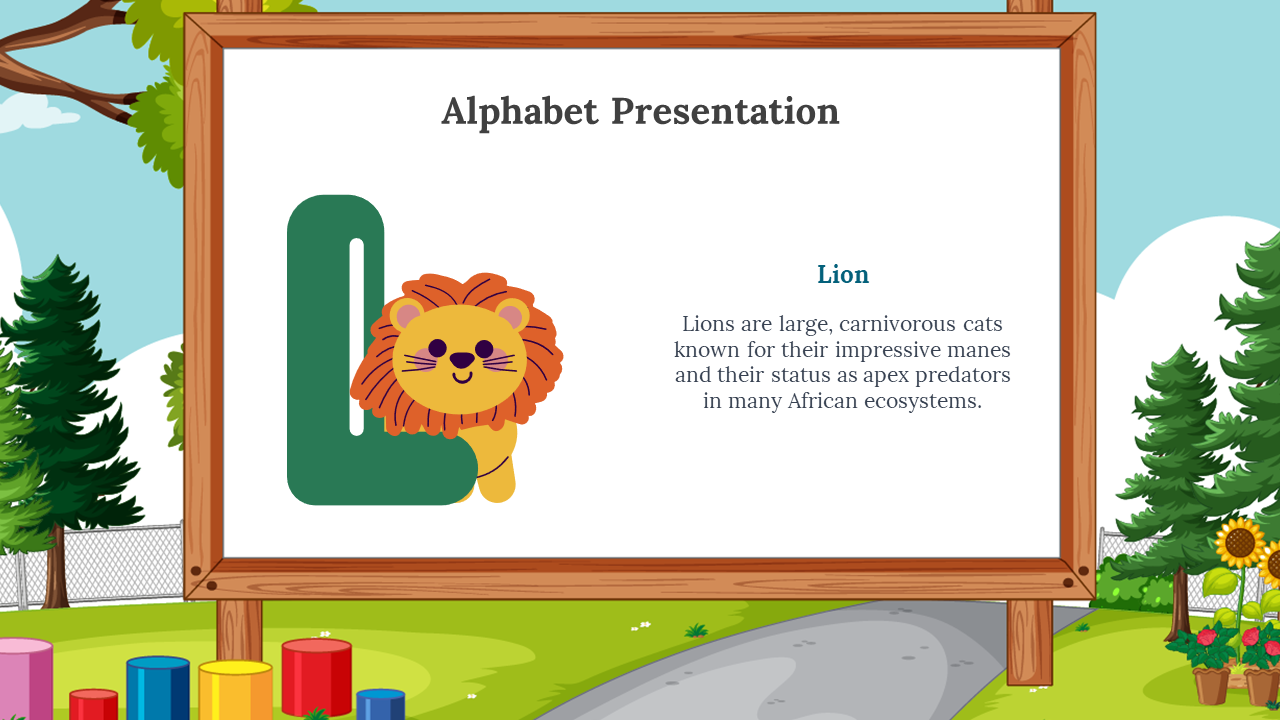 Alphabet Presentation

L

Lion

Lions are large, carnivorous cats known for their impressive manes and their status as apex predators in many African ecosystems.